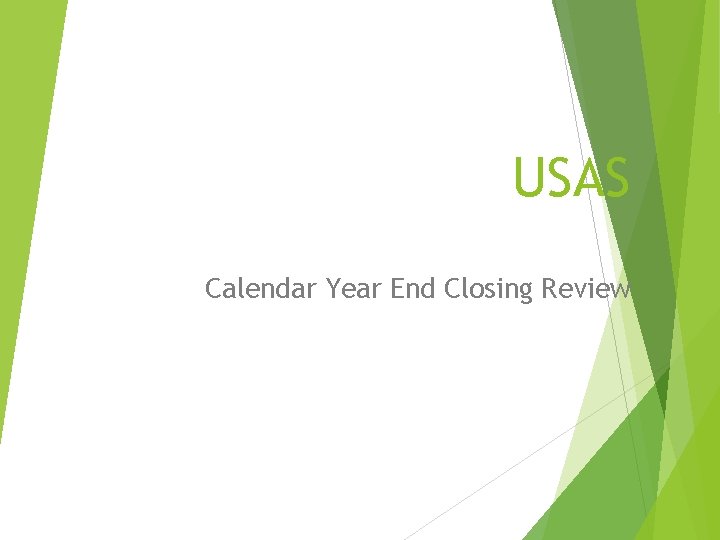 USAS

Calendar Year End Closing Review